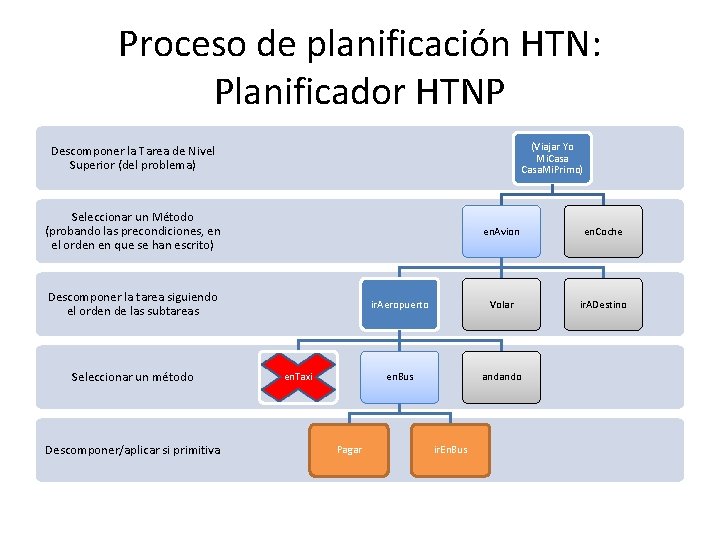 Proceso de planificación HTN: Planificador HTNP

Descomponer la Tarea de Nivel Superior (del problema)

(Viajar Yo MiCasa CasaMiPrimo)

Seleccionar un Método (probando las precondiciones, en el orden en que se han escrito)

enAvion

enCoche

Descomponer la tarea siguiendo el orden de las subtareas

irAeropuerto

Volar

irADestino

Seleccionar un método

enTaxi

enBus

andando

Descomponer/aplicar si primitiva

Pagar

irEnBus